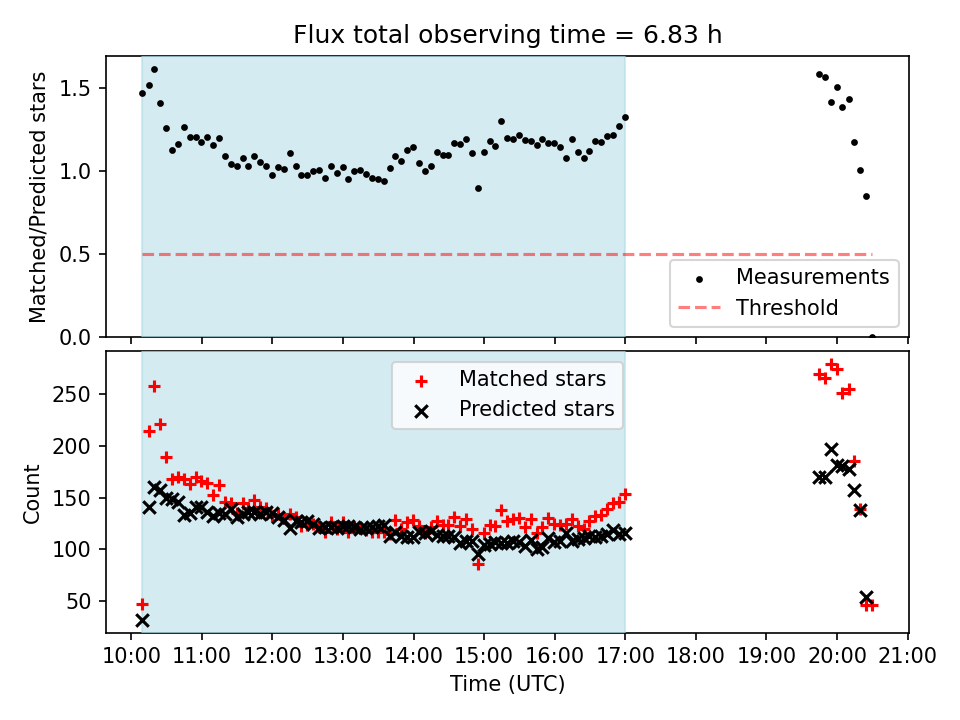 Flux total observing time = 6.83 h

Matched/Predicted stars

1.5
1.0
0.5
0.0

Measurements
Threshold

Count

250
200
150
100
50

Matched stars
Predicted stars

10:00 11:00 12:00 13:00 14:00 15:00 16:00 17:00 18:00 19:00 20:00 21:00

Time (UTC)